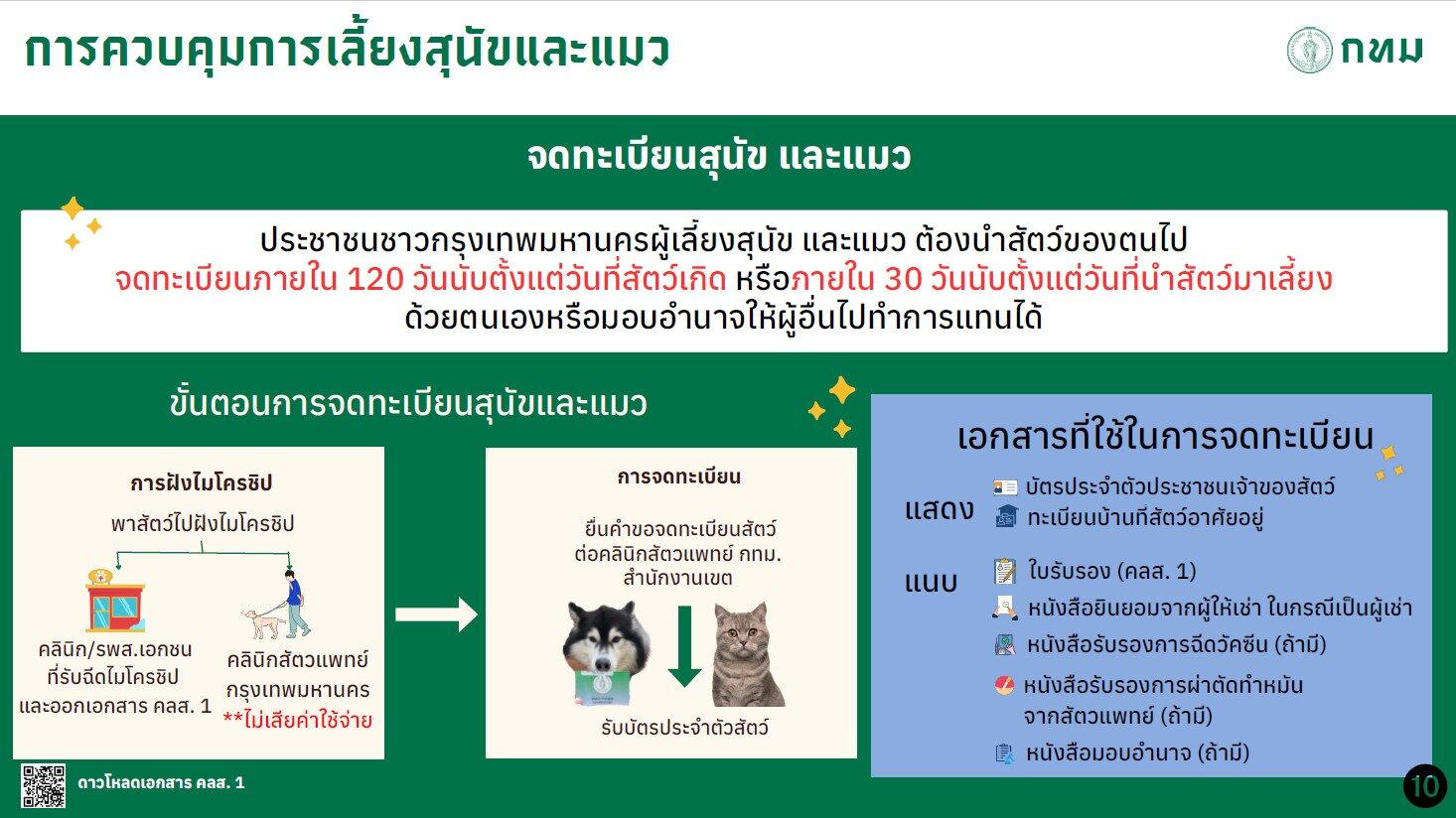 การควบคุมการเลี้ยงสุนัขและแมว

กทม

จดทะเบียนสุนัข และแมว

ประชาชนชาวกรุงเทพมหานครผู้เลี้ยงสุนัข และแมว ต้องนำสัตว์ของตนไป จดทะเบียนภายใน 120 วันนับตั้งแต่วันที่สัตว์เกิด หรือภายใน 30 วันนับตั้งแต่วันที่นำสัตว์มาเลี้ยง ด้วยตนเองหรือมอบอำนาจให้ผู้อื่นไปทำการแทนได้

ขั้นตอนการจดทะเบียนสุนัขและแมว

การฝังไมโครชิป

พาสัตว์ไปฝังไมโครชิป

คลินิก/รพส.เอกชน ที่รับฉีดไมโครชิป และออกเอกสาร คลส. 1

คลินิกสัตวแพทย์ กรุงเทพมหานคร **ไม่เสียค่าใช้จ่าย

การจดทะเบียน

ยื่นคำขอจดทะเบียนสัตว์ ต่อคลินิกสัตวแพทย์ กทม. สำนักงานเขต

รับบัตรประจำตัวสัตว์

เอกสารที่ใช้ในการจดทะเบียน

แสดง

บัตรประจำตัวประชาชนเจ้าของสัตว์

ทะเบียนบ้านที่สัตว์อาศัยอยู่

แนบ

ใบรับรอง (คลส. 1)

หนังสือยินยอมจากผู้ให้เช่า ในกรณีเป็นผู้เช่า

หนังสือรับรองการฉีดวัคซีน (ถ้ามี)

หนังสือรับรองการผ่าตัดทำหมัน จากสัตวแพทย์ (ถ้ามี)

หนังสือมอบอำนาจ (ถ้ามี)

ดาวโหลดเอกสาร คลส. 1

10